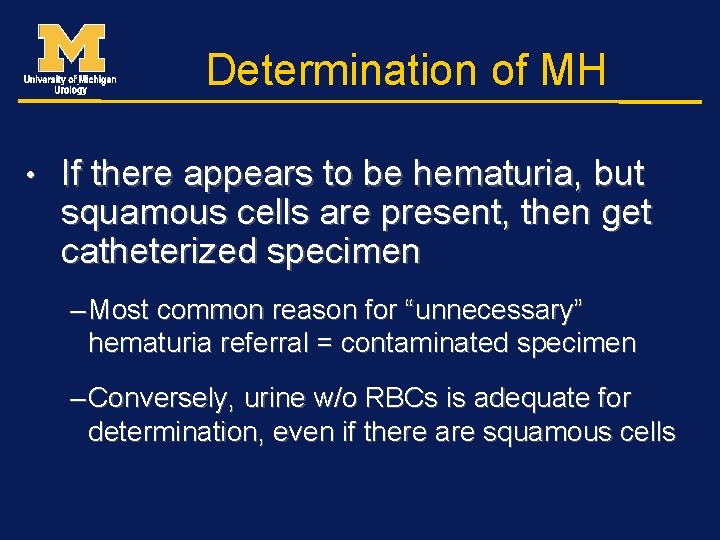 M
University of Michigan
Urology

Determination of MH

• If there appears to be hematuria, but squamous cells are present, then get catheterized specimen

– Most common reason for “unnecessary” hematuria referral = contaminated specimen

– Conversely, urine w/o RBCs is adequate for determination, even if there are squamous cells